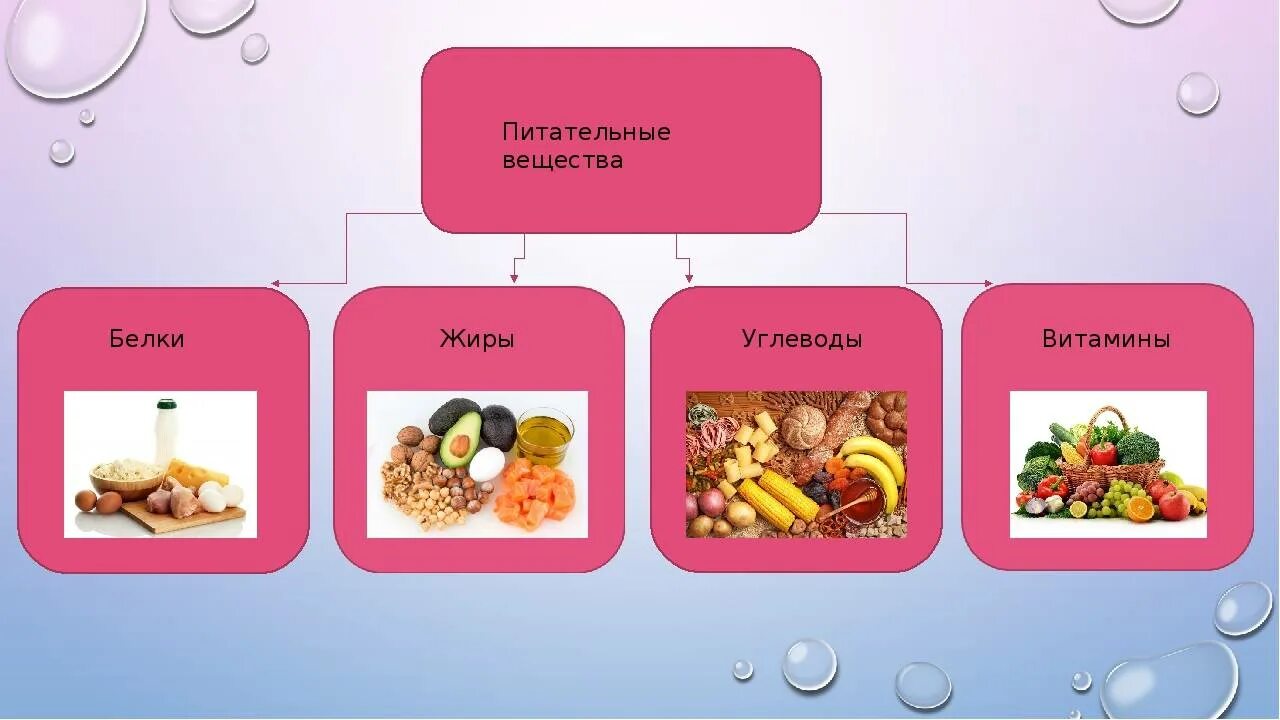 Питательные вещества

Белки

Жиры

Углеводы

Витамины